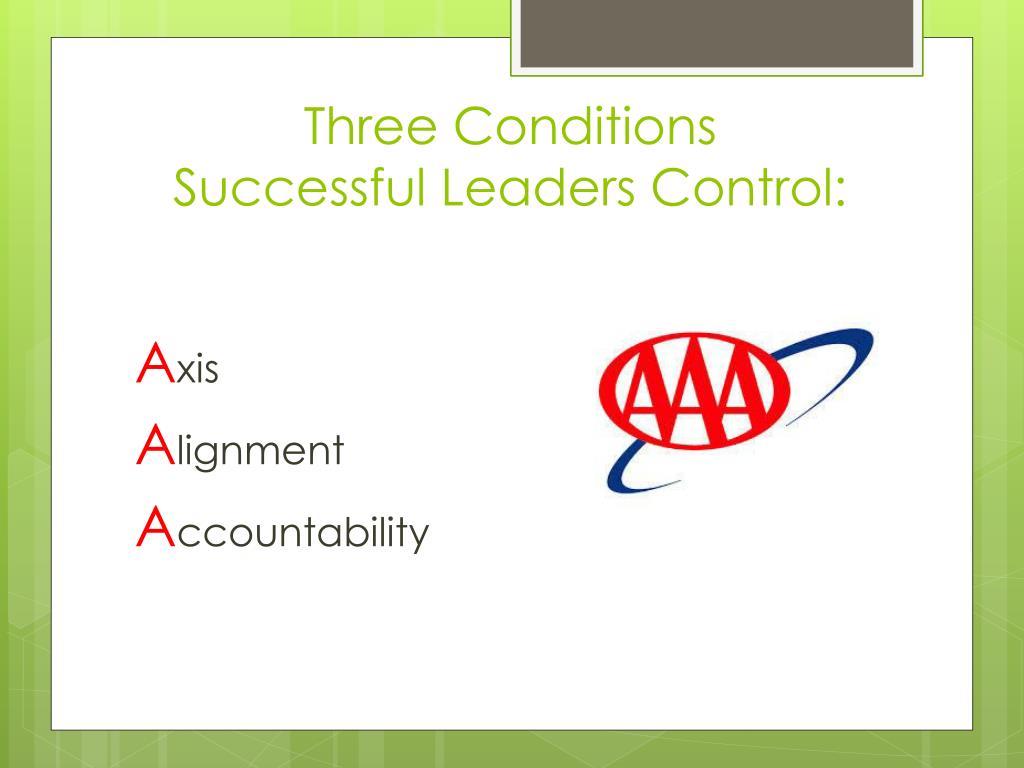 Three Conditions
Successful Leaders Control:

Axis
Alignment
Accountability

AAA